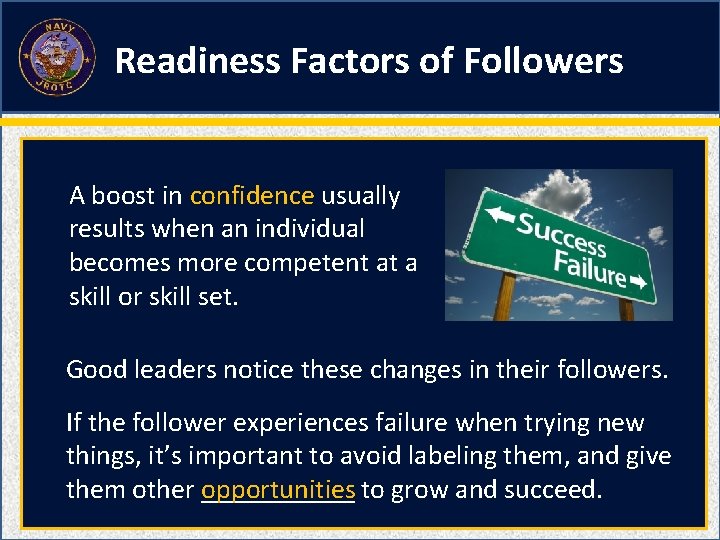 NAVY
JROTC

Readiness Factors of Followers

A boost in confidence usually results when an individual becomes more competent at a skill or skill set.

Success
Failure

Good leaders notice these changes in their followers.

If the follower experiences failure when trying new things, it's important to avoid labeling them, and give them other opportunities to grow and succeed.